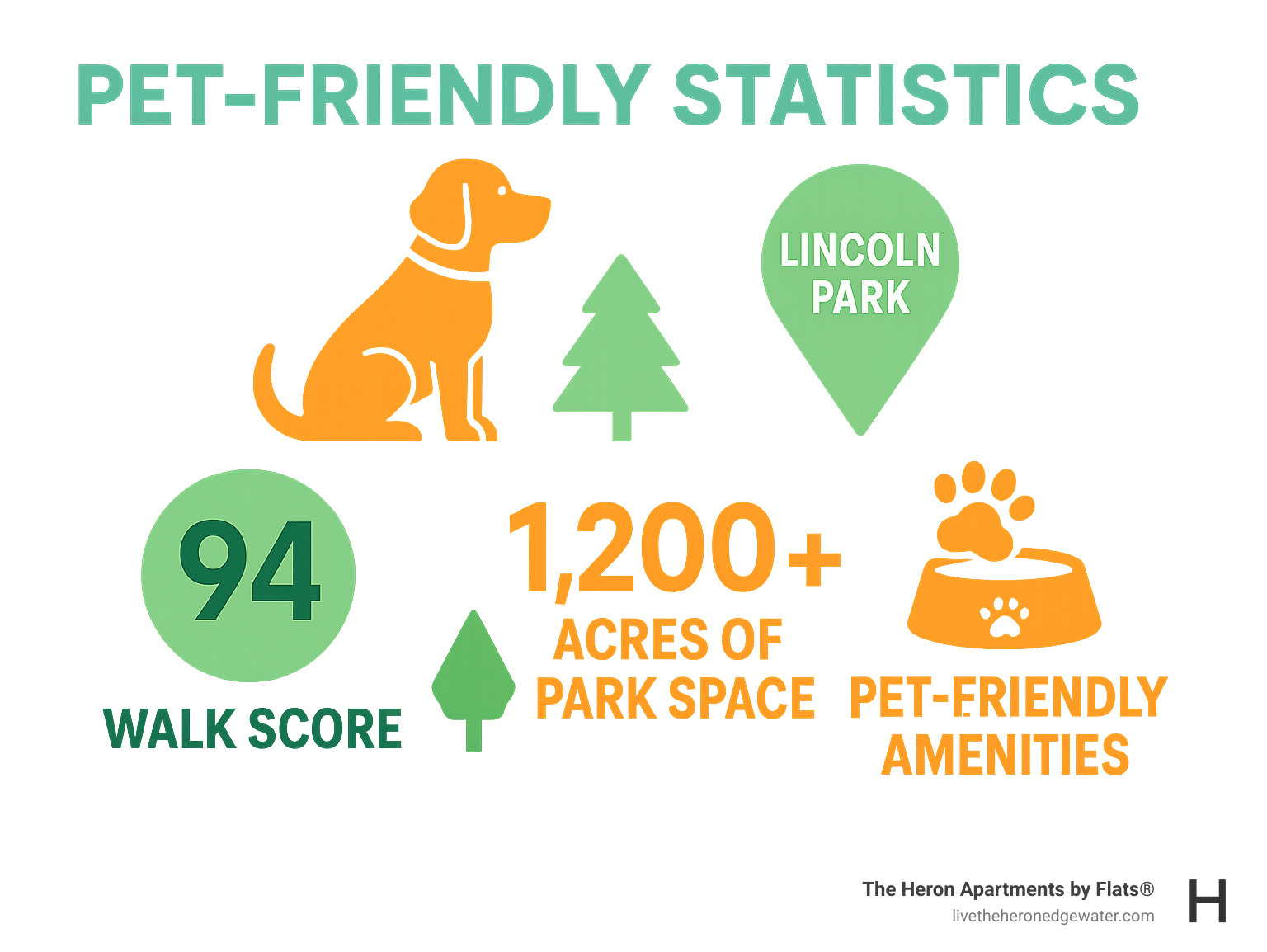 PET-FRIENDLY STATISTICS

LINCOLN PARK

94

WALK SCORE

1,200+

ACRES OF PARK SPACE

PET-FRIENDLY AMENITIES

The Heron Apartments by Flats®
livetheheronedgewater.com

H